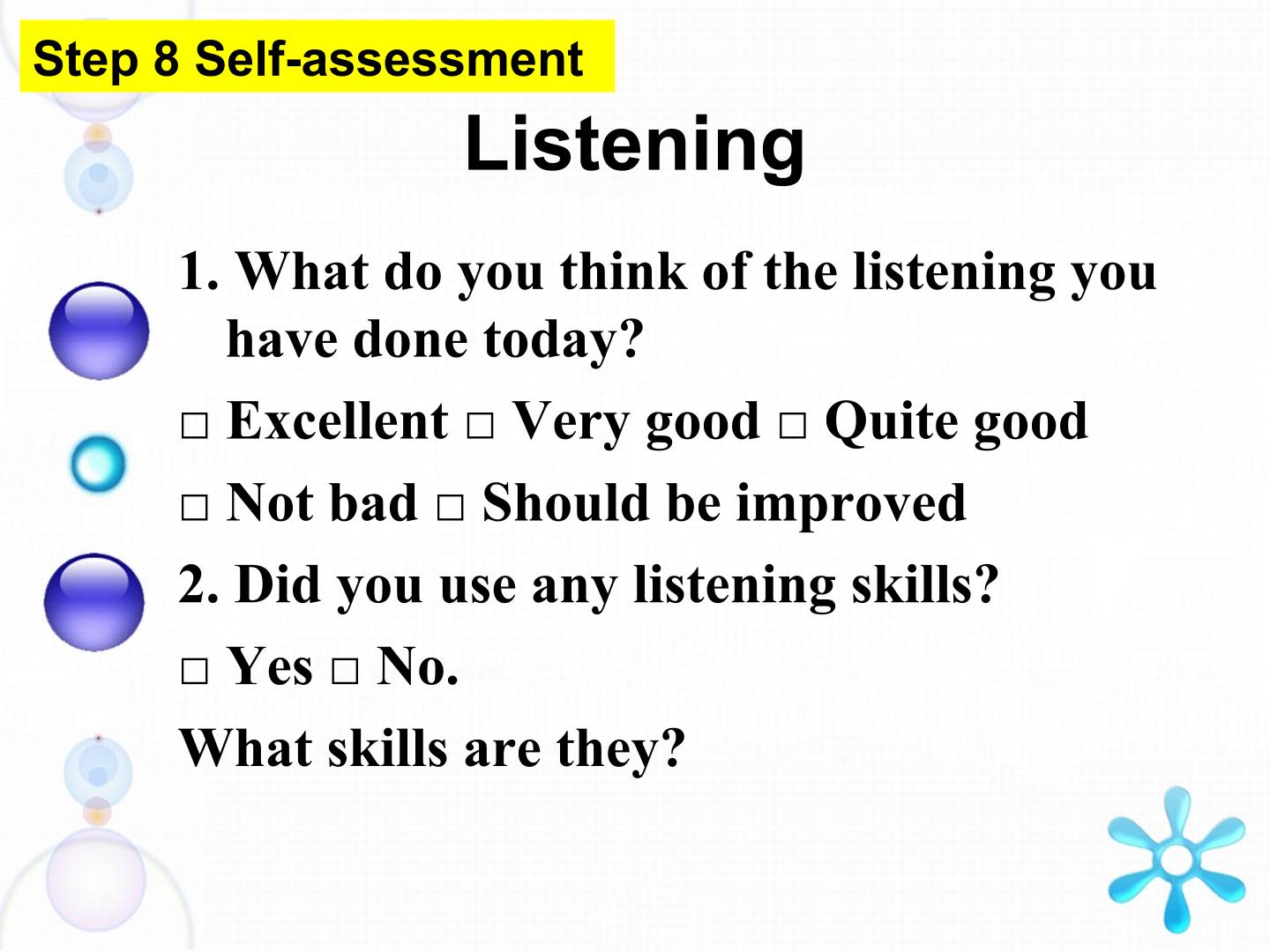 Step 8 Self-assessment

Listening

1. What do you think of the listening you have done today?

□ Excellent □ Very good □ Quite good

□ Not bad □ Should be improved

2. Did you use any listening skills?

□ Yes □ No.

What skills are they?